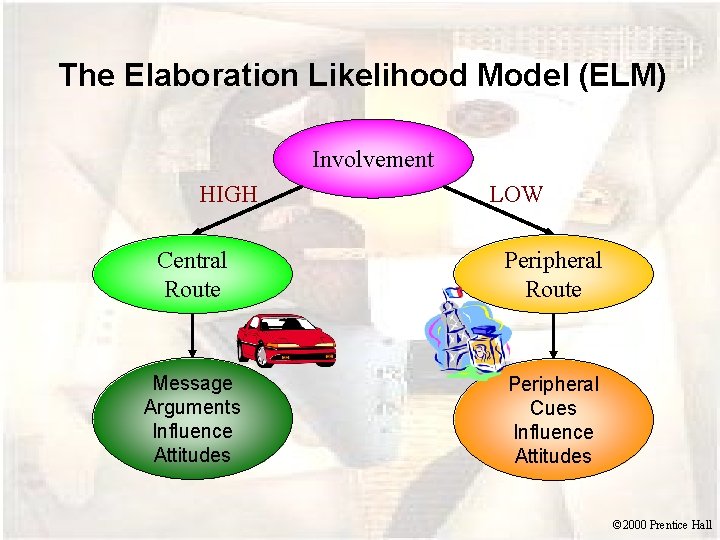 The Elaboration Likelihood Model (ELM)

Involvement

HIGH

LOW

Central Route

Peripheral Route

Message Arguments Influence Attitudes

Peripheral Cues Influence Attitudes

©2000 Prentice Hall